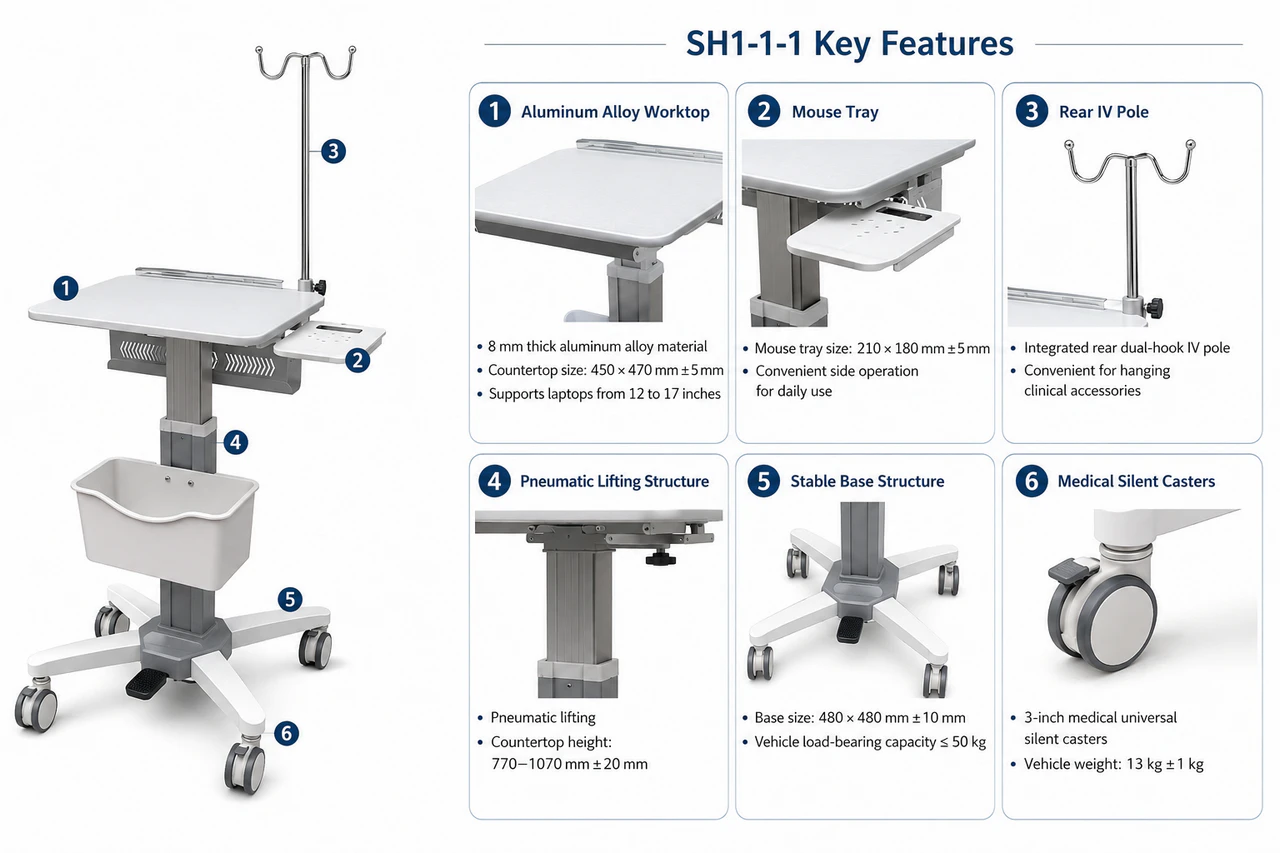 3

1

2

4

5

6

SH1-1-1 Key Features

1 Aluminum Alloy Worktop

• 8 mm thick aluminum alloy material
• Countertop size: 450 × 470 mm ± 5 mm
• Supports laptops from 12 to 17 inches

2 Mouse Tray

• Mouse tray size: 210 × 180 mm ± 5 mm
• Convenient side operation for daily use

3 Rear IV Pole

• Integrated rear dual-hook IV pole
• Convenient for hanging clinical accessories

4 Pneumatic Lifting Structure

• Pneumatic lifting
• Countertop height: 770–1070 mm ± 20 mm

5 Stable Base Structure

• Base size: 480 × 480 mm ± 10 mm
• Vehicle load-bearing capacity ≤ 50 kg

6 Medical Silent Casters

• 3-inch medical universal silent casters
• Vehicle weight: 13 kg ± 1 kg